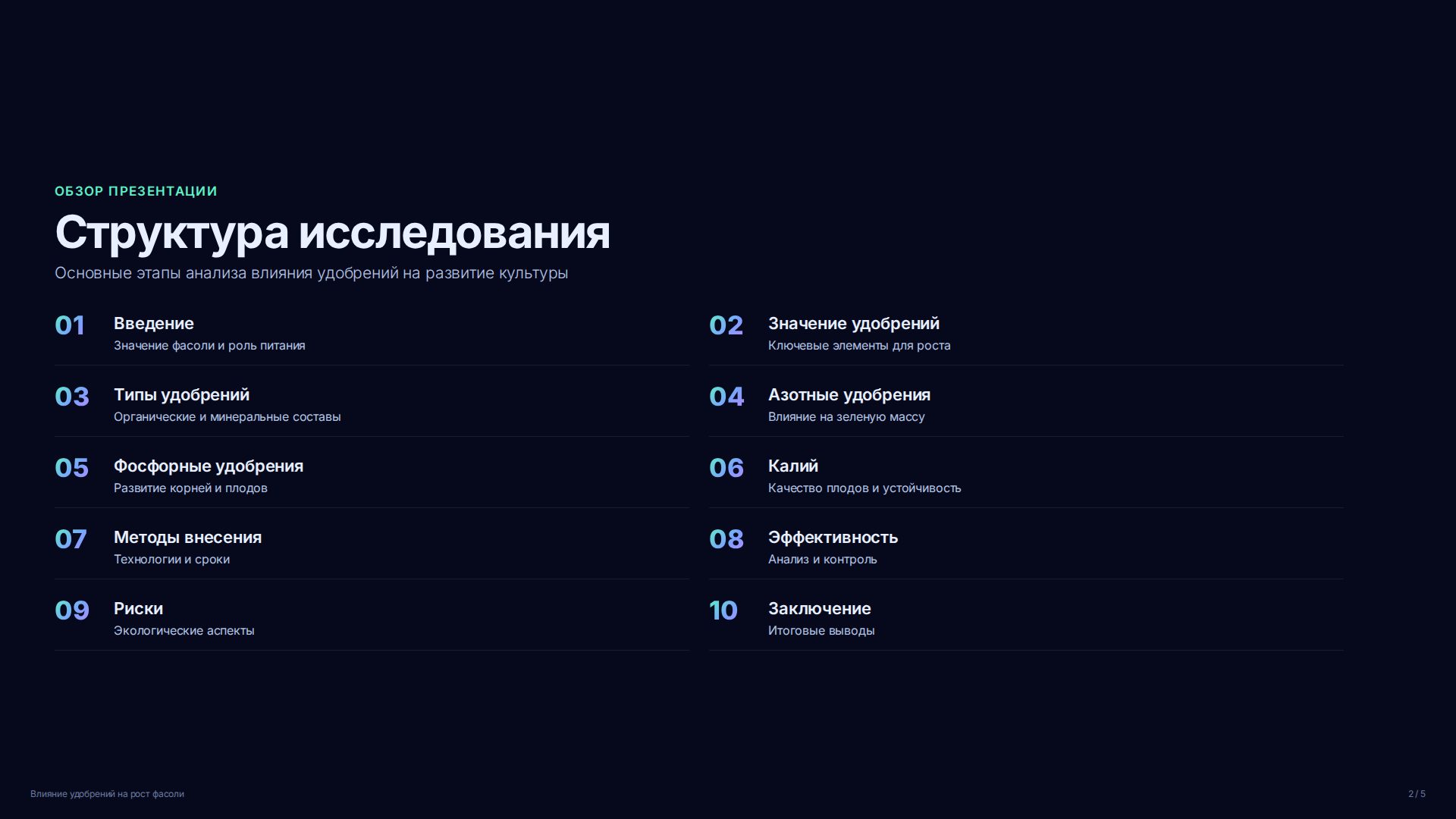 ОБЗОР ПРЕЗЕНТАЦИИ

Структура исследования

Основные этапы анализа влияния удобрений на развитие культуры

01 Введение
Значение фасоли и роль питания

02 Значение удобрений
Ключевые элементы для роста

03 Типы удобрений
Органические и минеральные составы

04 Азотные удобрения
Влияние на зеленую массу

05 Фосфорные удобрения
Развитие корней и плодов

06 Калий
Качество плодов и устойчивость

07 Методы внесения
Технологии и сроки

08 Эффективность
Анализ и контроль

09 Риски
Экологические аспекты

10 Заключение
Итоговые выводы

Влияние удобрений на рост фасоли

2 / 5